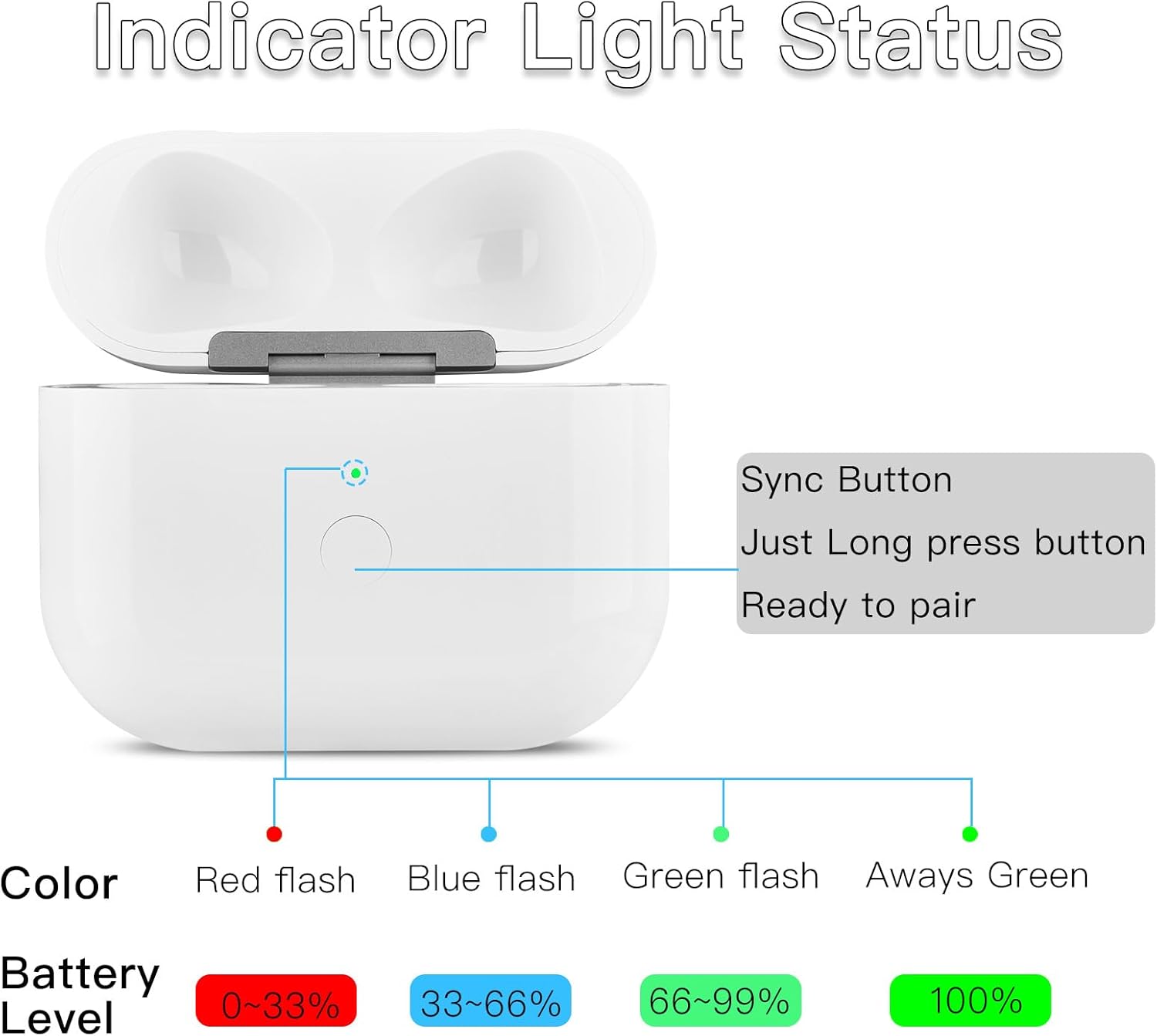 Indicator Light Status

Sync Button
Just Long press button
Ready to pair

| Color | Red flash | Blue flash | Green flash | Aways Green |
|---|---|---|---|---|
| Battery Level | 0~33% | 33~66% | 66~99% | 100% |